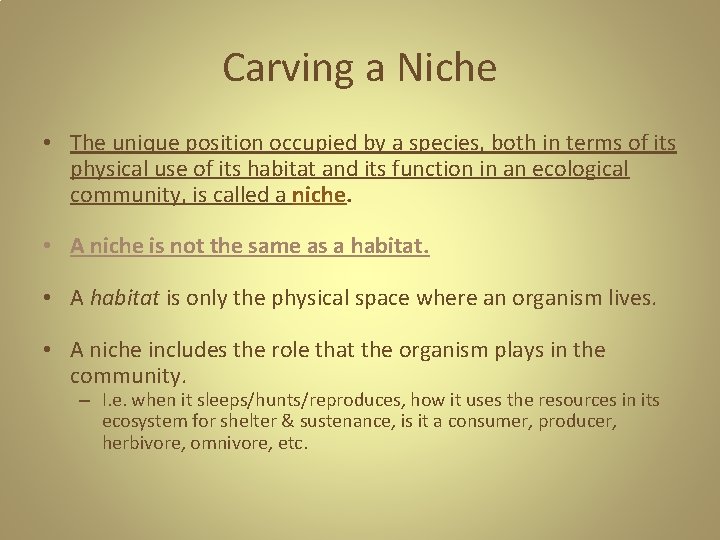 Carving a Niche

• The unique position occupied by a species, both in terms of its physical use of its habitat and its function in an ecological community, is called a niche.

• A niche is not the same as a habitat.

• A habitat is only the physical space where an organism lives.

• A niche includes the role that the organism plays in the community.
– I.e. when it sleeps/hunts/reproduces, how it uses the resources in its ecosystem for shelter & sustenance, is it a consumer, producer, herbivore, omnivore, etc.